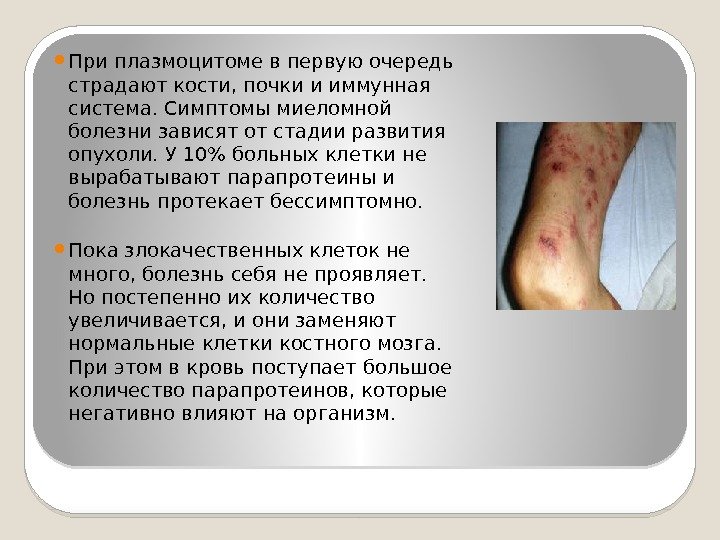 При плазмоцитоме в первую очередь страдают кости, почки и иммунная система. Симптомы миеломной болезни зависят от стадии развития опухоли. У 10% больных клетки не вырабатывают парапротеины и болезнь протекает бессимптомно.

Пока злокачественных клеток не много, болезнь себя не проявляет. Но постепенно их количество увеличивается, и они заменяют нормальные клетки костного мозга. При этом в кровь поступает большое количество парапротеинов, которые негативно влияют на организм.